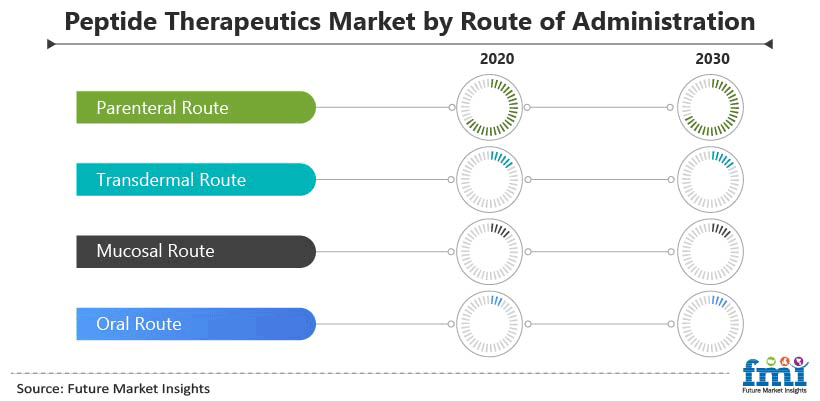 Peptide Therapeutics Market by Route of Administration

2020

2030

Parenteral Route

Transdermal Route

Mucosal Route

Oral Route

Source: Future Market Insights

fmi
Future Market Insights